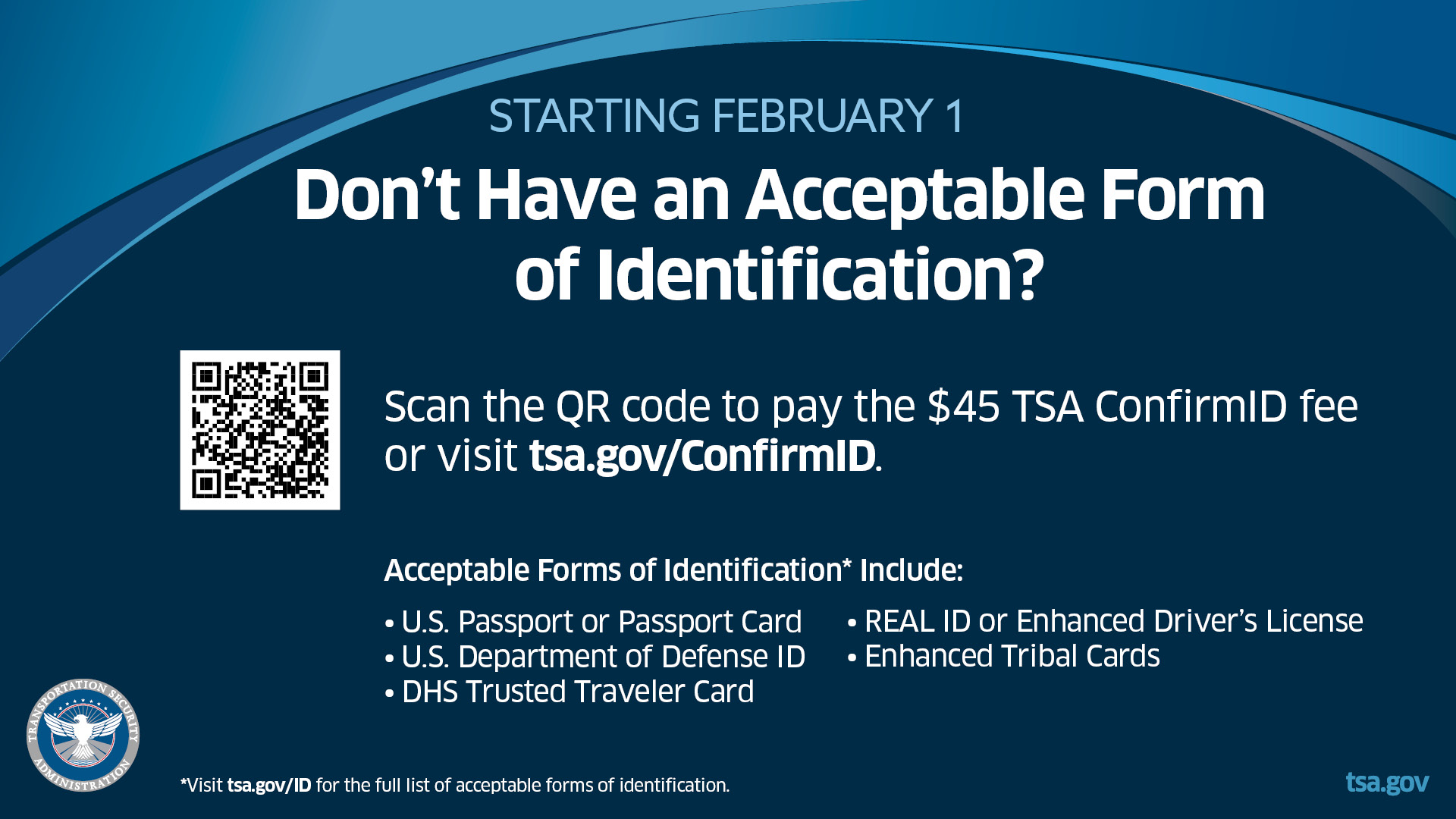 STARTING FEBRUARY 1

Don't Have an Acceptable Form of Identification?

Scan the QR code to pay the $45 TSA ConfirmID fee or visit tsa.gov/ConfirmID.

Acceptable Forms of Identification* Include:

• U.S. Passport or Passport Card
• U.S. Department of Defense ID
• DHS Trusted Traveler Card

• REAL ID or Enhanced Driver's License
• Enhanced Tribal Cards

TRANSPORTATION SECURITY ADMINISTRATION

*Visit tsa.gov/ID for the full list of acceptable forms of identification.

tsa.gov